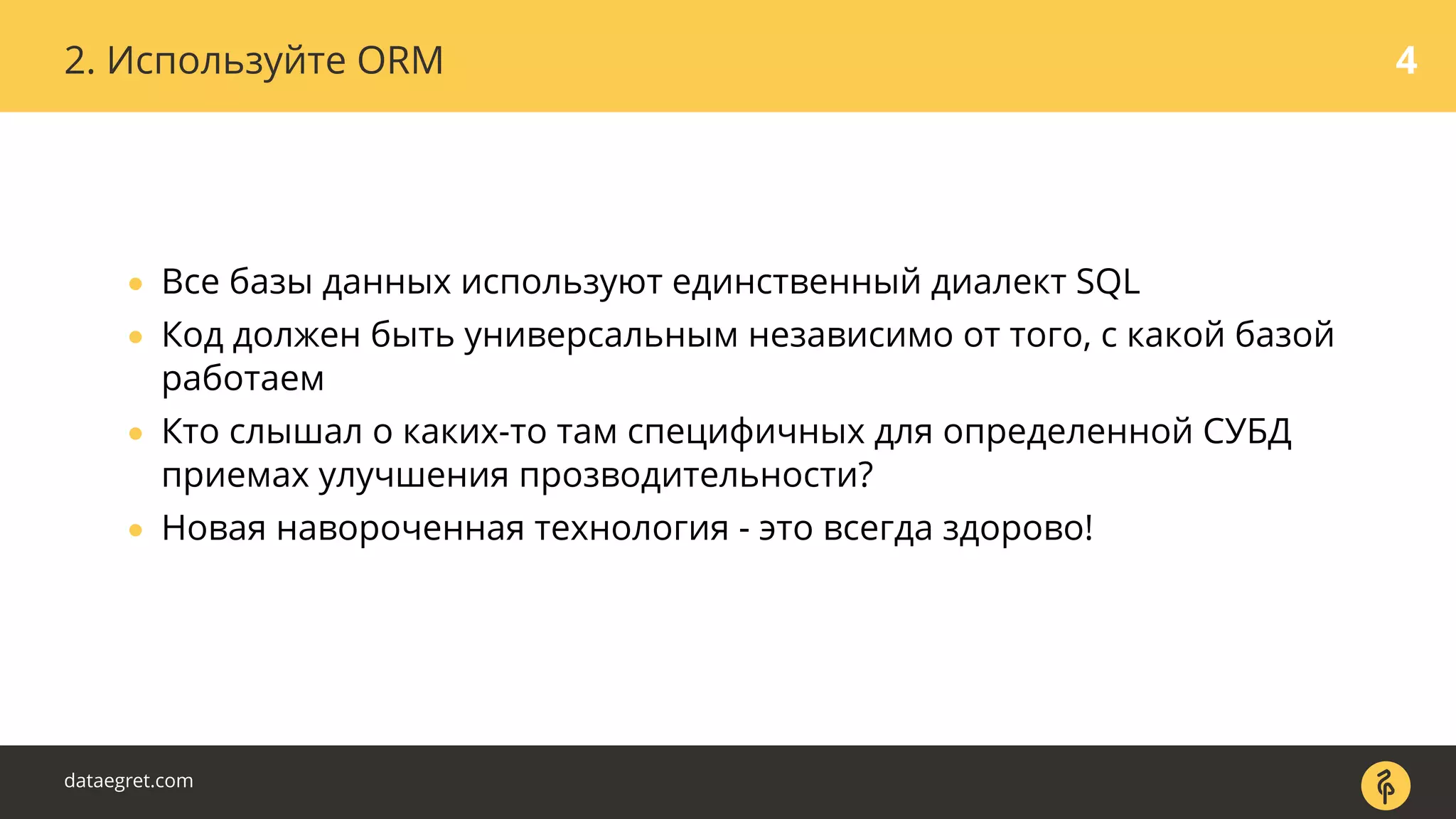 2. Используйте ORM

4

- Все базы данных используют единственный диалект SQL
- Код должен быть универсальным независимо от того, с какой базой работаем
- Кто слышал о каких-то там специфичных для определенной СУБД приемах улучшения прозводительности?
- Новая навороченная технология - это всегда здорово!

dataegret.com